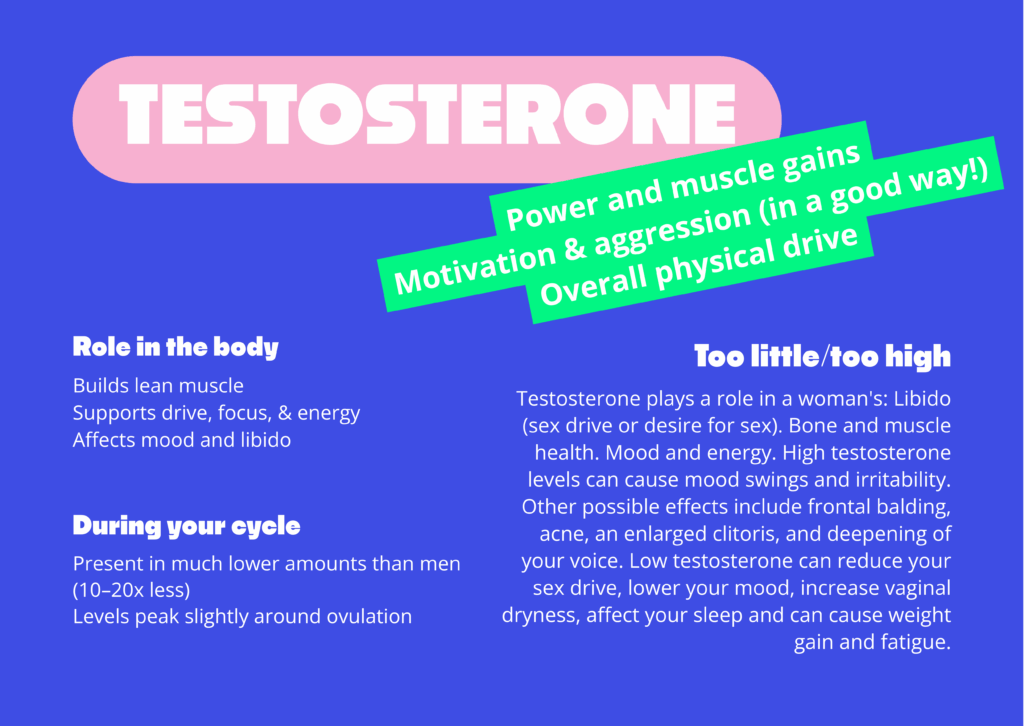 TESTOSTERONE

Power and muscle gains
Motivation & aggression (in a good way!)
Overall physical drive

Role in the body

Builds lean muscle
Supports drive, focus, & energy
Affects mood and libido

During your cycle

Present in much lower amounts than men (10–20x less)
Levels peak slightly around ovulation

Too little/too high

Testosterone plays a role in a woman's: Libido (sex drive or desire for sex). Bone and muscle health. Mood and energy. High testosterone levels can cause mood swings and irritability. Other possible effects include frontal balding, acne, an enlarged clitoris, and deepening of your voice. Low testosterone can reduce your sex drive, lower your mood, increase vaginal dryness, affect your sleep and can cause weight gain and fatigue.